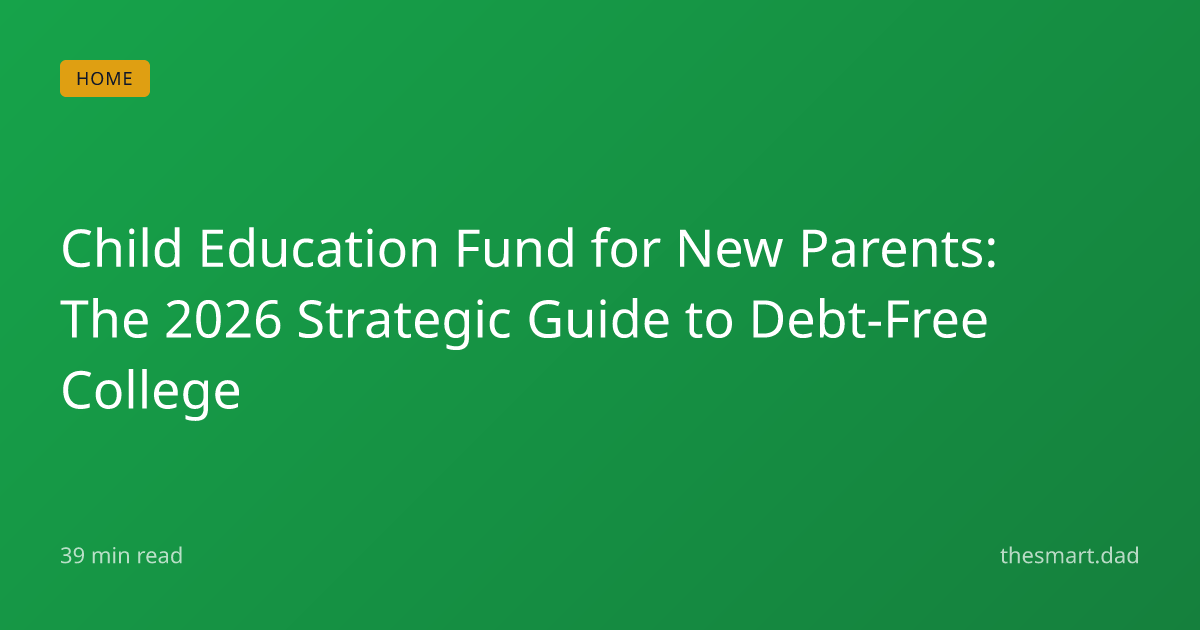 HOME

Child Education Fund for New Parents: The 2026 Strategic Guide to Debt-Free College

39 min read

thesmart.dad